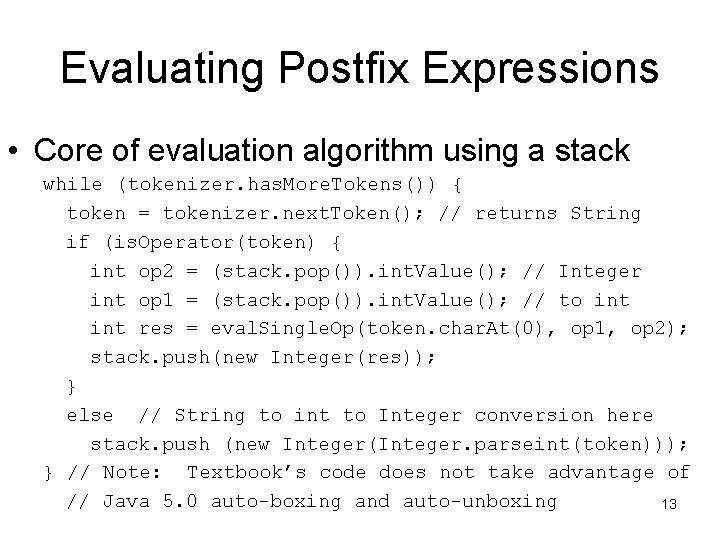 Evaluating Postfix Expressions

• Core of evaluation algorithm using a stack

while (tokenizer.hasMoreTokens()) {
  token = tokenizer.nextToken(); // returns String
  if (isOperator(token) {
    int op2 = (stack.pop()).intValue(); // Integer
    int op1 = (stack.pop()).intValue(); // to int
    int res = evalSingleOp(token.charAt(0), op1, op2);
    stack.push(new Integer(res));
  }
  else  // String to int to Integer conversion here
    stack.push (new Integer(Integer.parseint(token)));
} // Note:  Textbook's code does not take advantage of
  // Java 5.0 auto-boxing and auto-unboxing

13